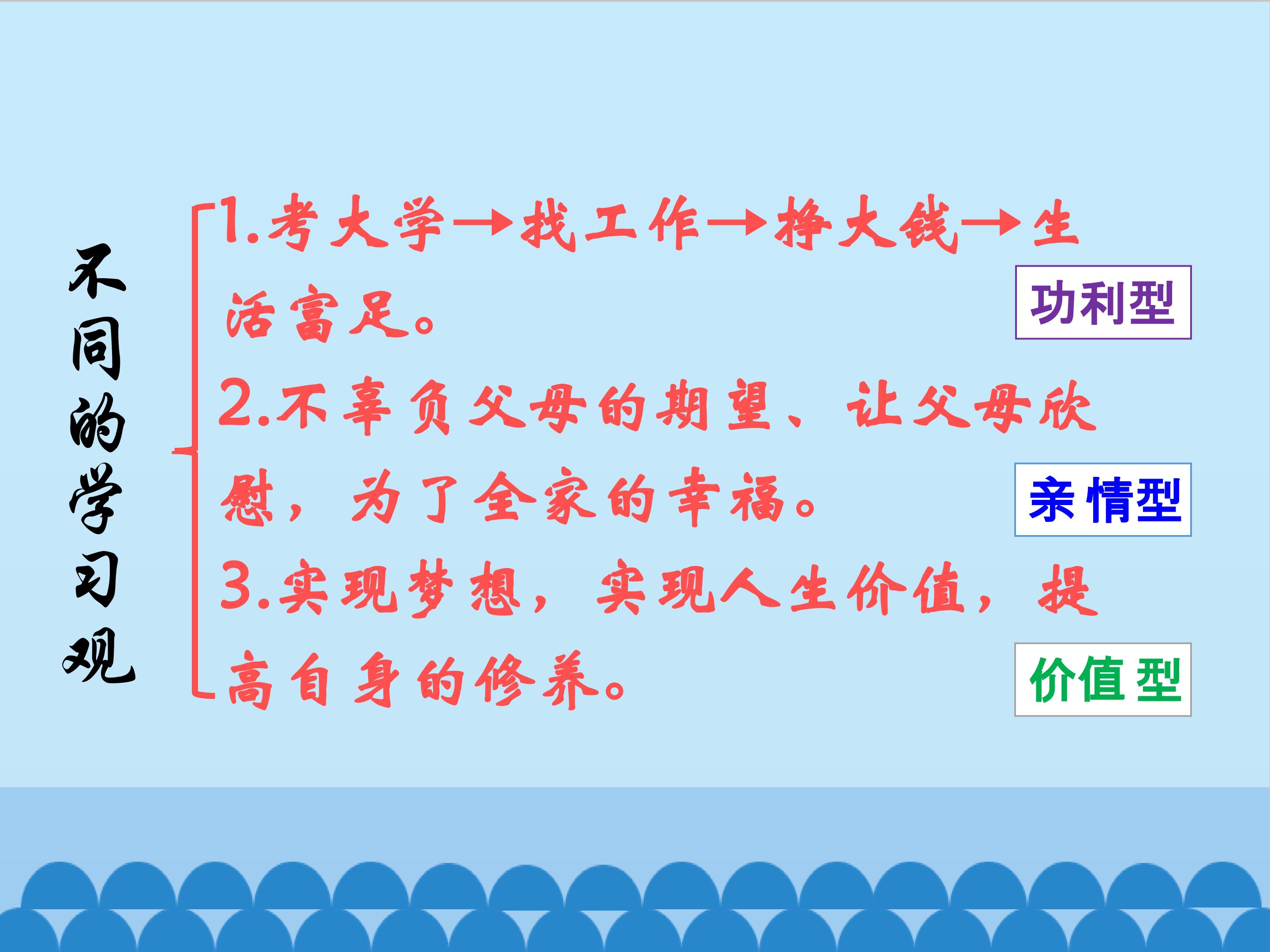 不同的学习观

1.考大学→找工作→挣大钱→生活富足。

功利型

2.不辜负父母的期望、让父母欣慰，为了全家的幸福。

亲情型

3.实现梦想，实现人生价值，提高自身的修养。

价值型